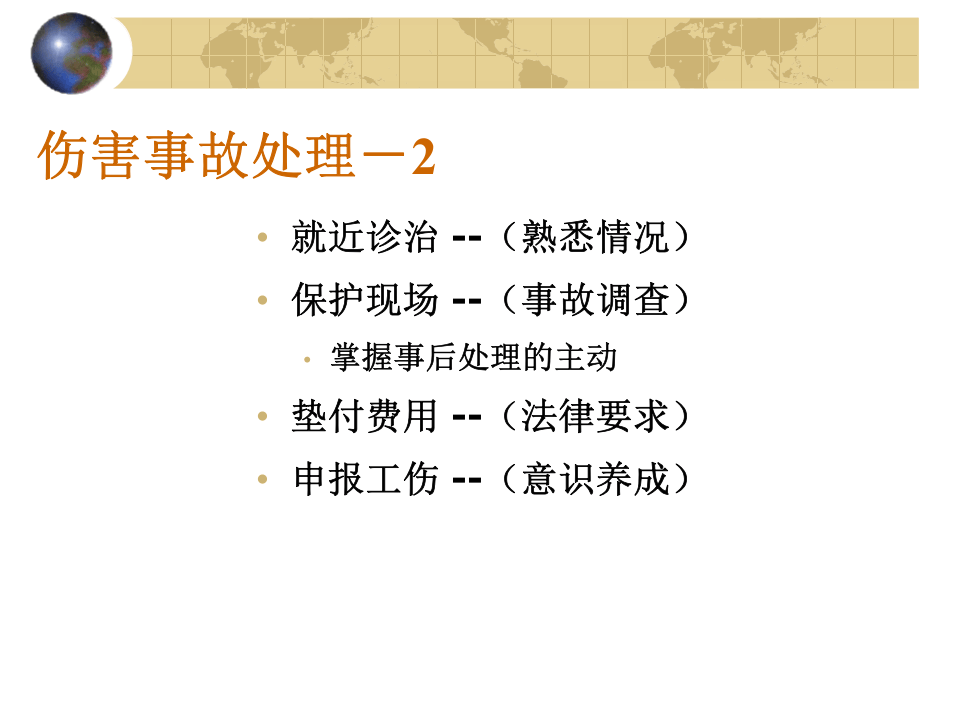 伤害事故处理－2

• 就近诊治 --（熟悉情况）
• 保护现场 --（事故调查）
• 掌握事后处理的主动
• 垫付费用 --（法律要求）
• 申报工伤 --（意识养成）